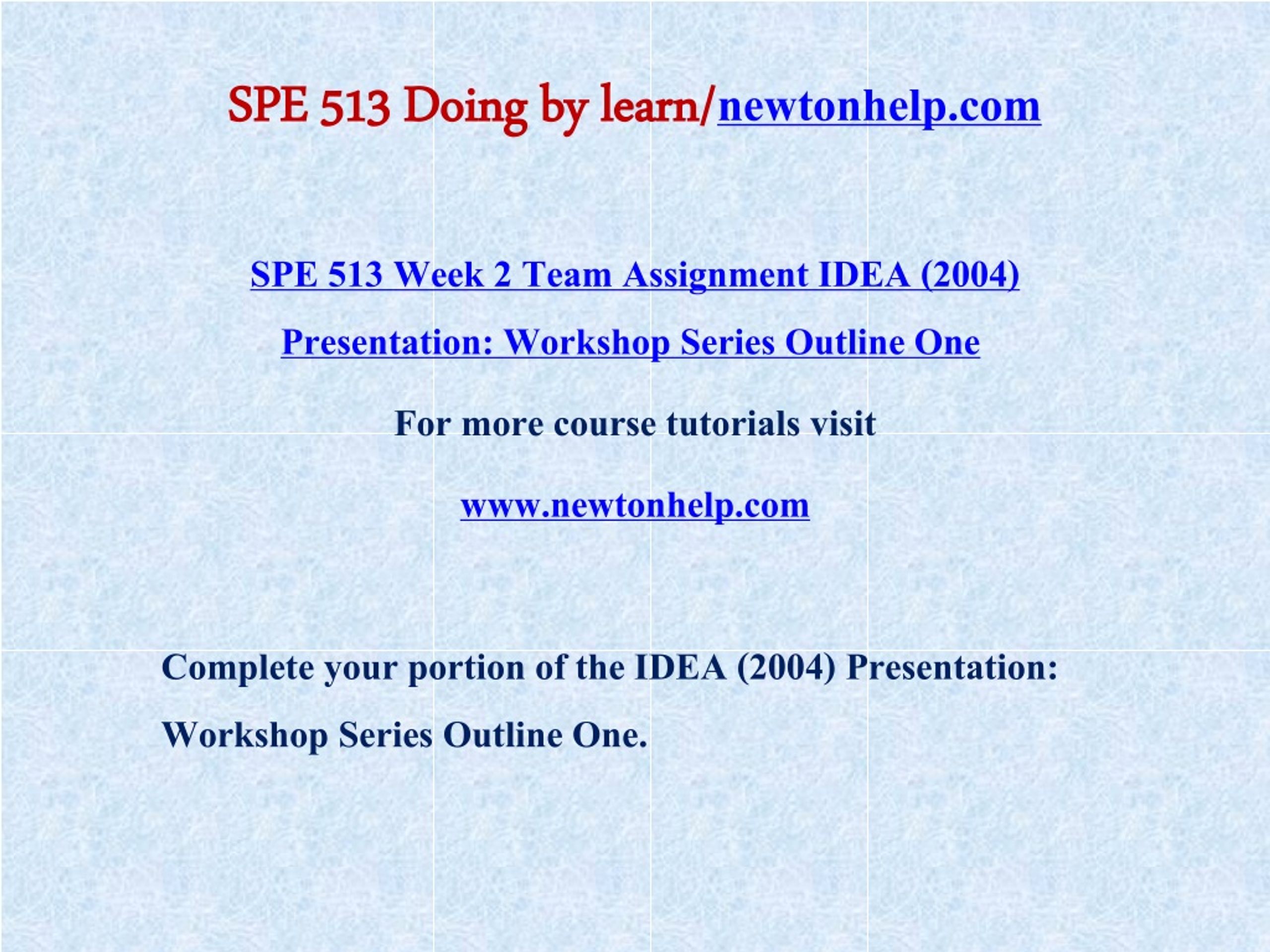 SPE 513 Doing by learn/newtonhelp.com

SPE 513 Week 2 Team Assignment IDEA (2004) Presentation: Workshop Series Outline One

For more course tutorials visit

www.newtonhelp.com

Complete your portion of the IDEA (2004) Presentation: Workshop Series Outline One.